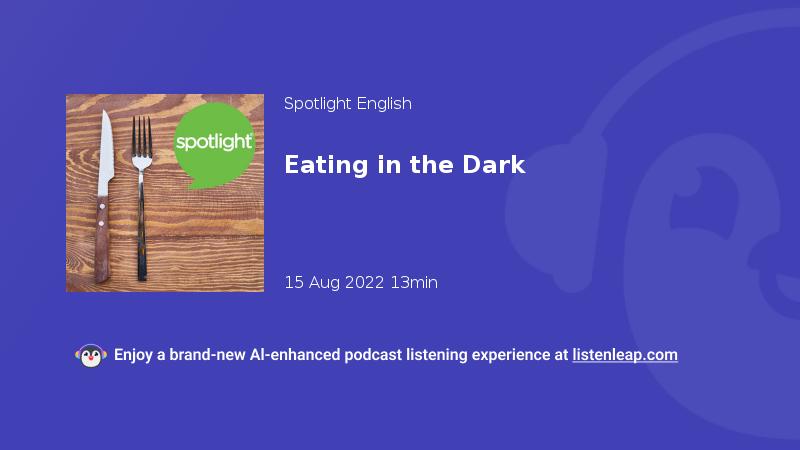 spotlight

Spotlight English

Eating in the Dark

15 Aug 2022 13min

Enjoy a brand-new AI-enhanced podcast listening experience at listenleap.com